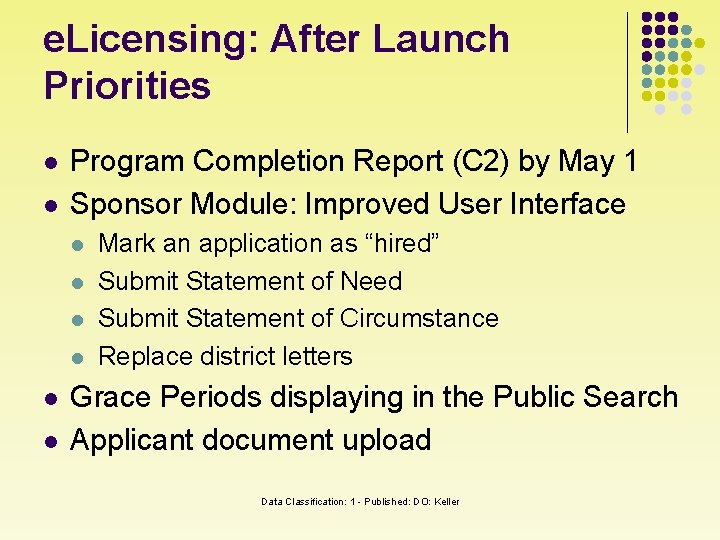 eLicensing: After Launch Priorities

- Program Completion Report (C2) by May 1
- Sponsor Module: Improved User Interface
  - Mark an application as “hired”
  - Submit Statement of Need
  - Submit Statement of Circumstance
  - Replace district letters
- Grace Periods displaying in the Public Search
- Applicant document upload

Data Classification: 1 - Published: DO: Keller